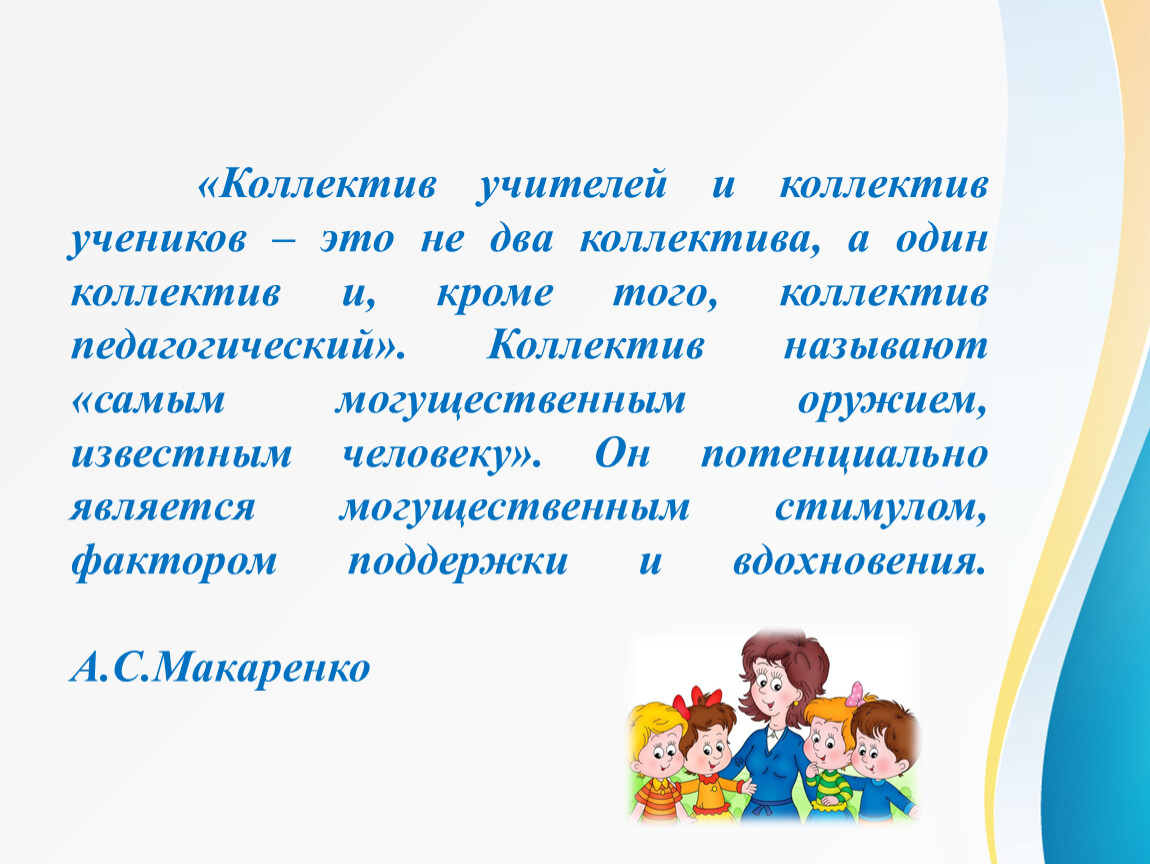 «Коллектив учителей и коллектив учеников – это не два коллектива, а один коллектив и, кроме того, коллектив педагогический». Коллектив называют «самым могущественным оружием, известным человеку». Он потенциально является могущественным стимулом, фактором поддержки и вдохновения.

А.С.Макаренко